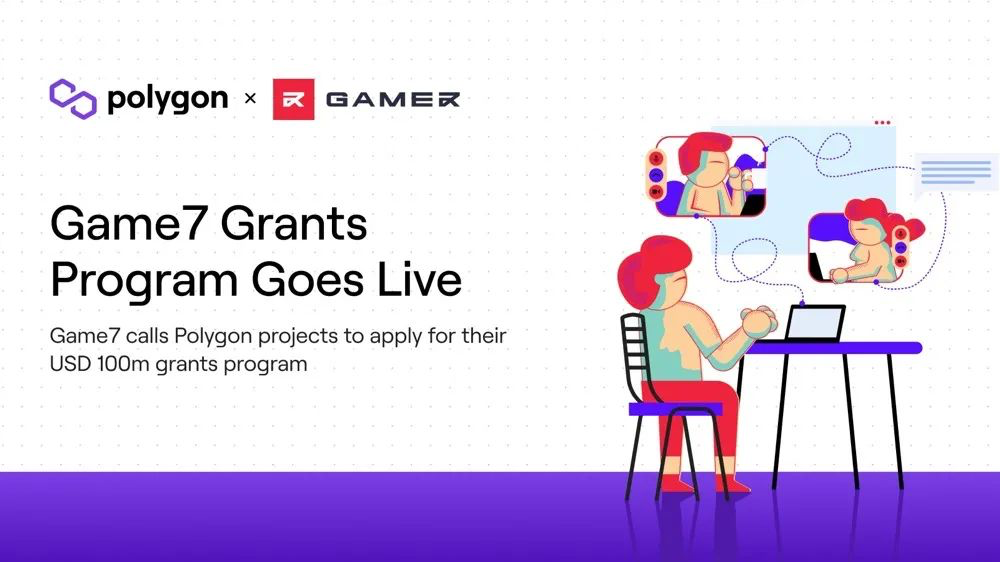 polygon × GAMER

Game7 Grants Program Goes Live

Game7 calls Polygon projects to apply for their USD 100m grants program